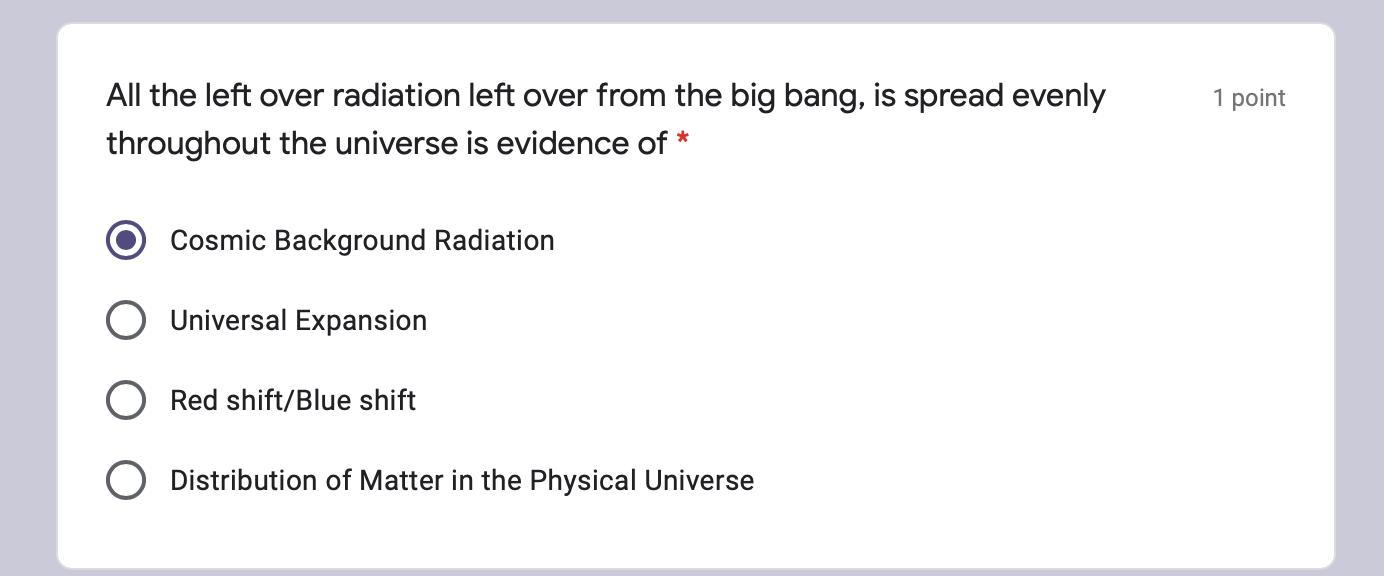 All the left over radiation left over from the big bang, is spread evenly throughout the universe is evidence of *

1 point

Cosmic Background Radiation

Universal Expansion

Red shift/Blue shift

Distribution of Matter in the Physical Universe